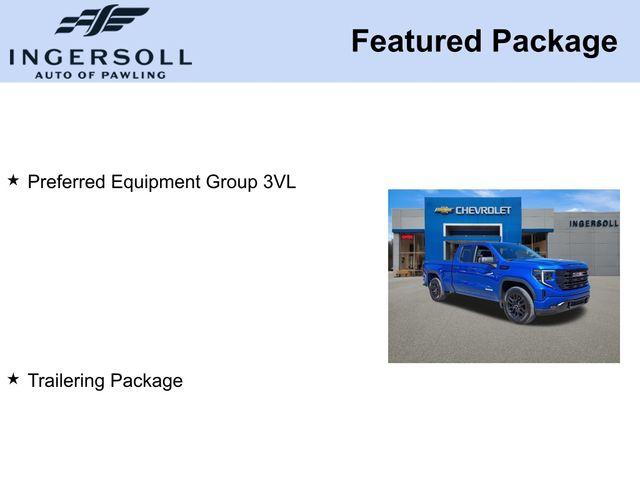 INGERSOLL
AUTO OF PAWLING

Featured Package

★ Preferred Equipment Group 3VL

CHEVROLET
INGERSOLL
GMC

★ Trailering Package